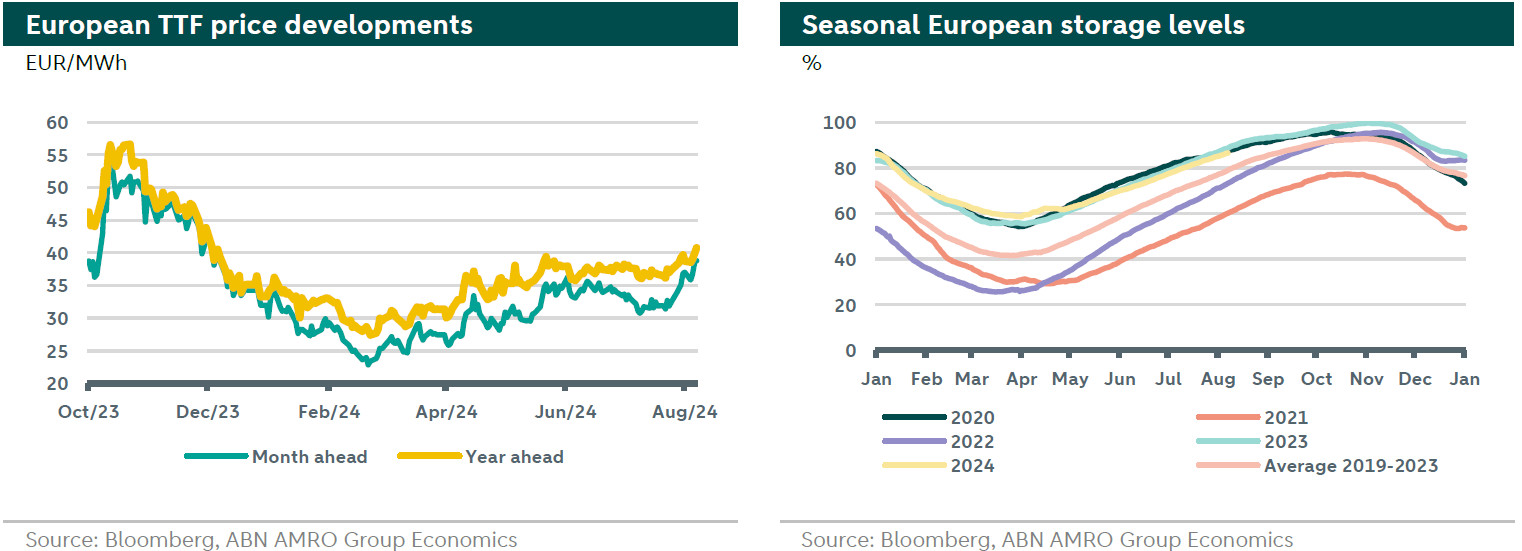 European TTF price developments

EUR/MWh

60
55
50
45
40
35
30
25
20

Oct/23 Dec/23 Feb/24 Apr/24 Jun/24 Aug/24

Month ahead Year ahead

Source: Bloomberg, ABN AMRO Group Economics

Seasonal European storage levels

%

100
80
60
40
20
0

Jan Feb Mar Apr May Jun Jul Aug Sep Oct Nov Dec Jan

2020
2021
2022
2023
2024
Average 2019-2023

Source: Bloomberg, ABN AMRO Group Economics